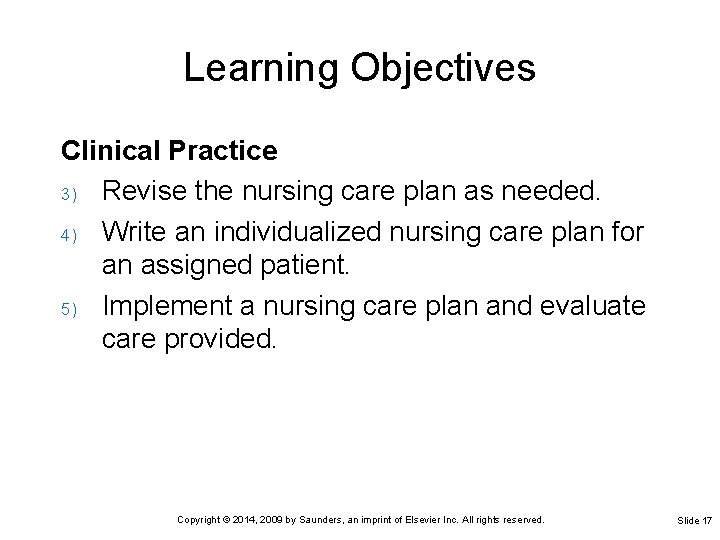 Learning Objectives

Clinical Practice

3) Revise the nursing care plan as needed.

4) Write an individualized nursing care plan for an assigned patient.

5) Implement a nursing care plan and evaluate care provided.

Copyright © 2014, 2009 by Saunders, an imprint of Elsevier Inc. All rights reserved.

Slide 17